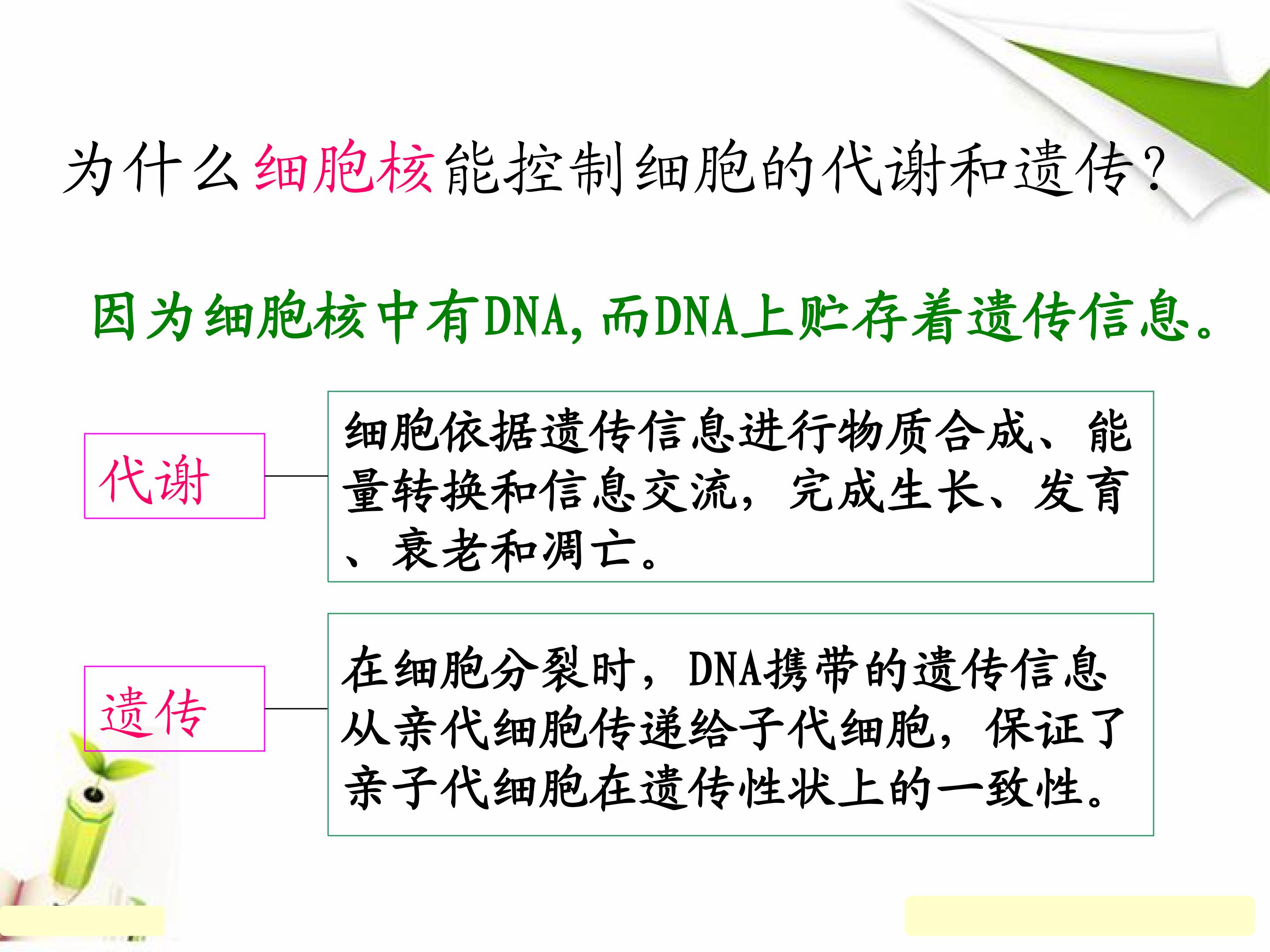 为什么细胞核能控制细胞的代谢和遗传？

因为细胞核中有DNA，而DNA上贮存着遗传信息。

代谢

细胞依据遗传信息进行物质合成、能量转换和信息交流，完成生长、发育、衰老和凋亡。

遗传

在细胞分裂时，DNA携带的遗传信息从亲代细胞传递给子代细胞，保证了亲子代细胞在遗传性状上的一致性。